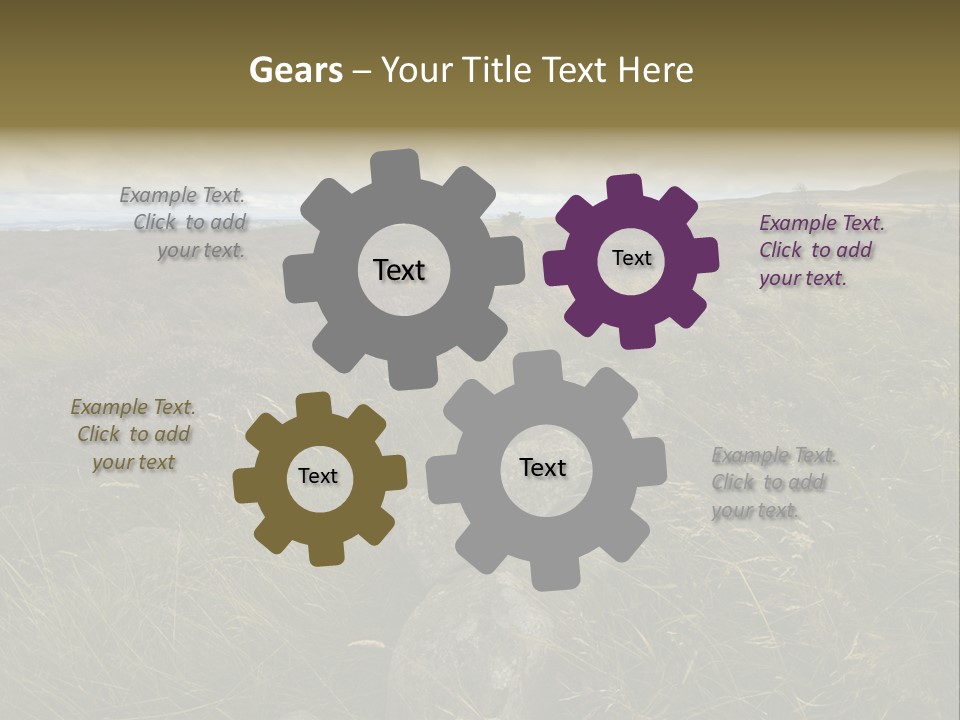 Gears – Your Title Text Here

Example Text. Click to add your text.

Text

Text

Example Text. Click to add your text.

Example Text. Click to add your text

Text

Text

Example Text. Click to add your text.